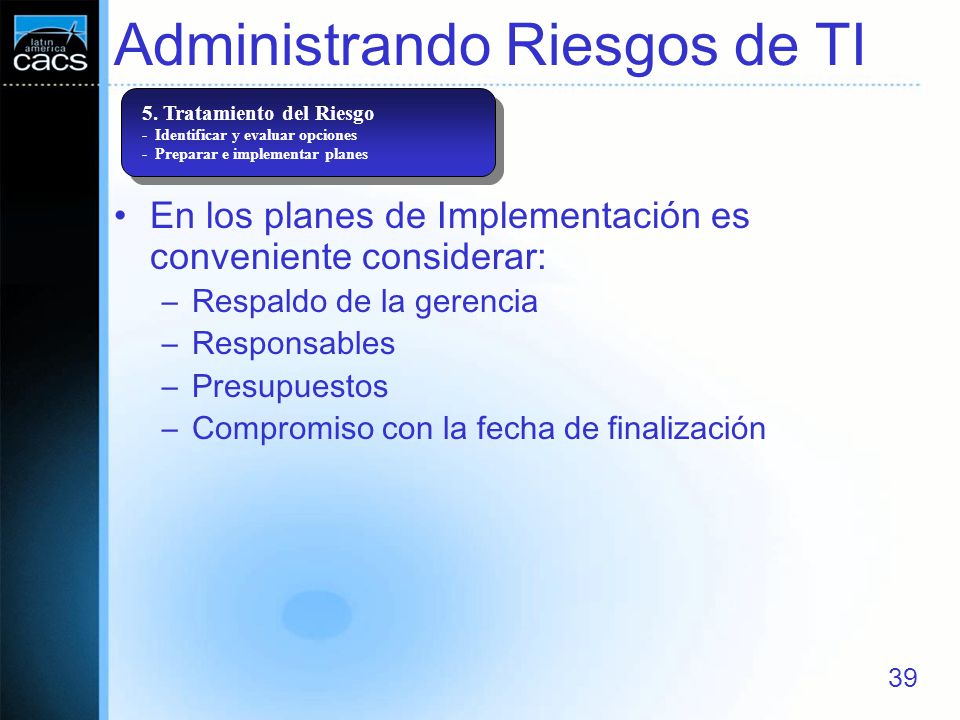 latin america cacs

Administrando Riesgos de TI

5. Tratamiento del Riesgo
- Identificar y evaluar opciones
- Preparar e implementar planes

• En los planes de Implementación es conveniente considerar:
– Respaldo de la gerencia
– Responsables
– Presupuestos
– Compromiso con la fecha de finalización

39